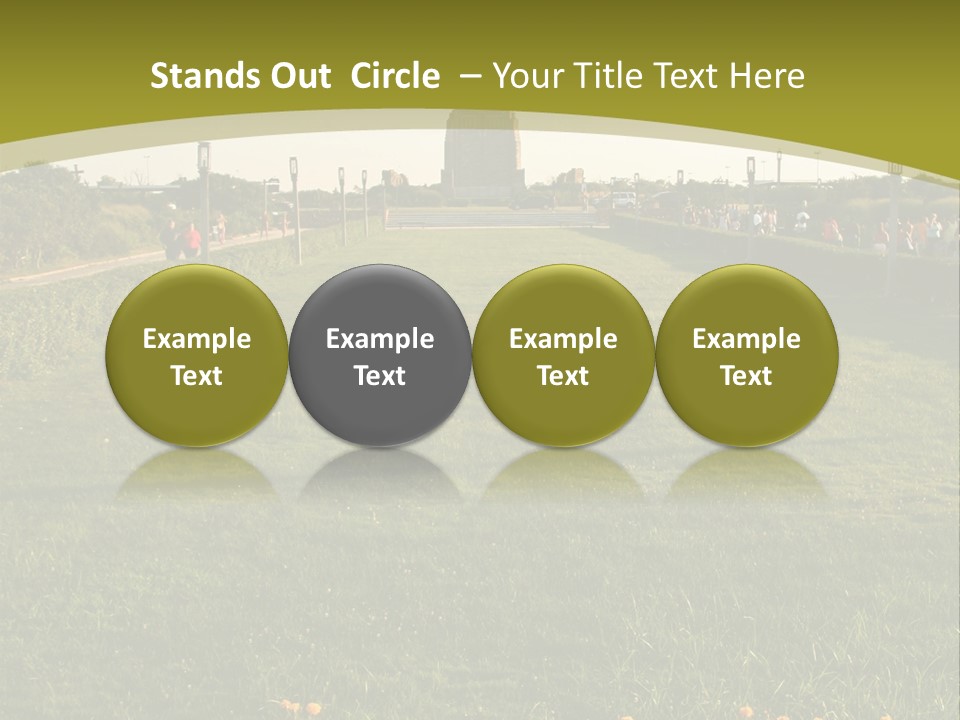 Stands Out Circle – Your Title Text Here

Example Text

Example Text

Example Text

Example Text